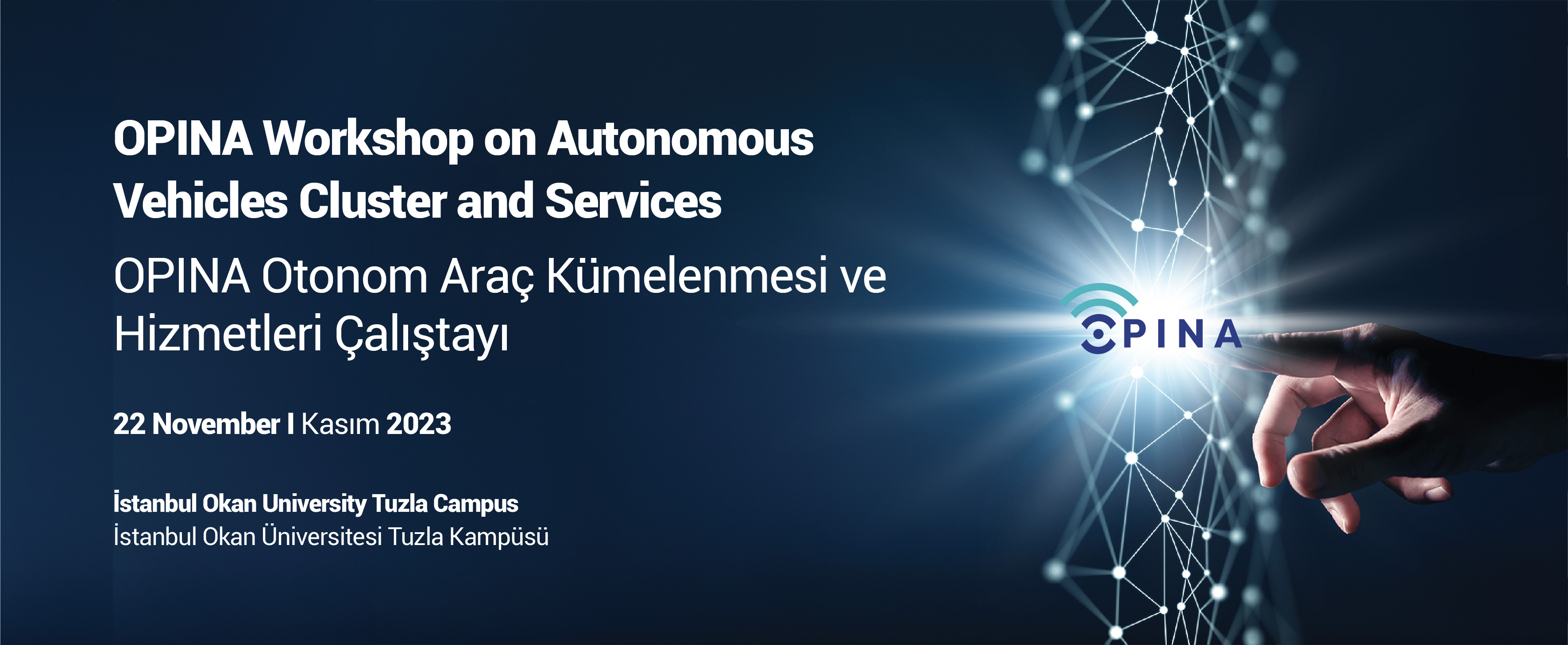 OPINA Workshop on Autonomous Vehicles Cluster and Services

OPINA Otonom Araç Kümelenmesi ve Hizmetleri Çalıştayı

22 November I Kasım 2023

İstanbul Okan University Tuzla Campus
İstanbul Okan Üniversitesi Tuzla Kampüsü

OPINA